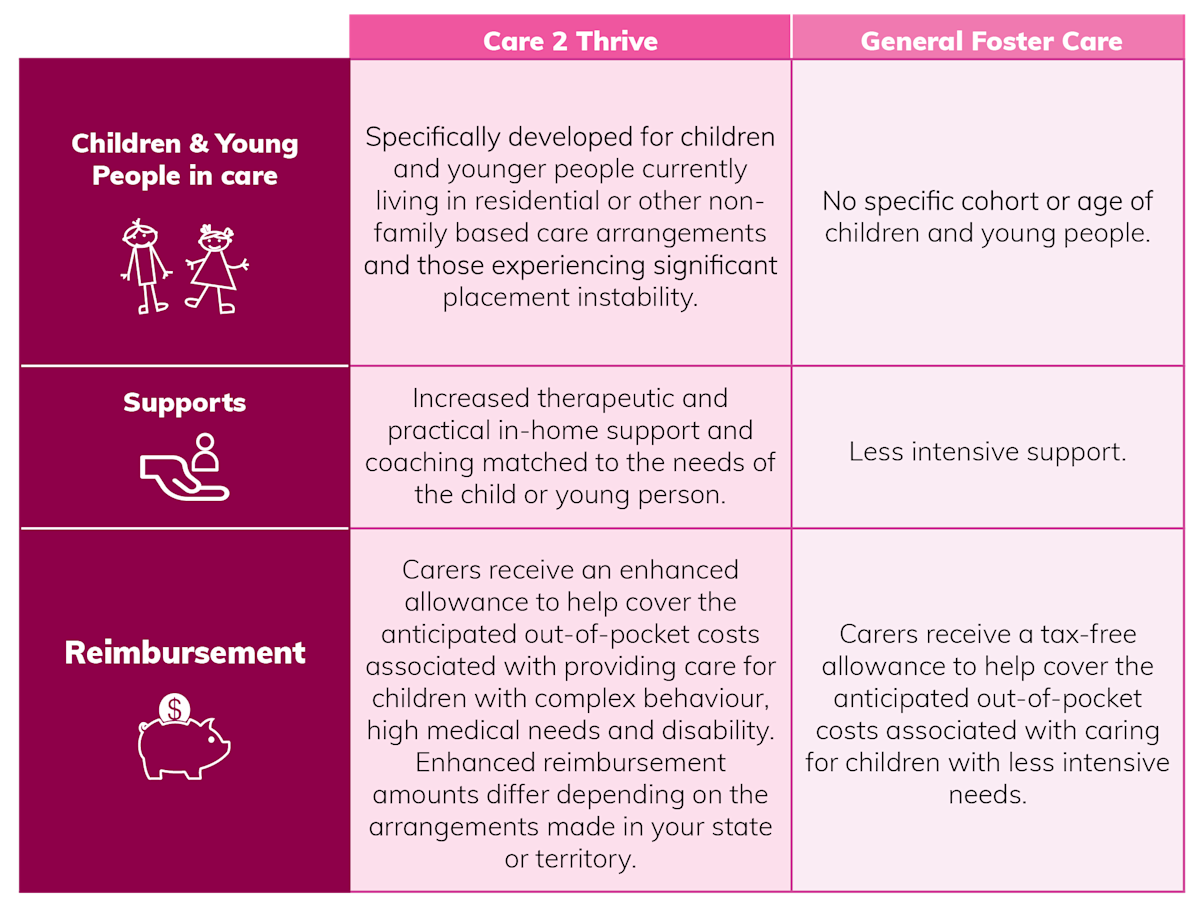 |  | Care 2 Thrive | General Foster Care |
|---|---|---|
| Children & Young People in care | Specifically developed for children and younger people currently living in residential or other non-family based care arrangements and those experiencing significant placement instability. | No specific cohort or age of children and young people. |
| Supports | Increased therapeutic and practical in-home support and coaching matched to the needs of the child or young person. | Less intensive support. |
| Reimbursement $ | Carers receive an enhanced allowance to help cover the anticipated out-of-pocket costs associated with providing care for children with complex behaviour, high medical needs and disability. Enhanced reimbursement amounts differ depending on the arrangements made in your state or territory. | Carers receive a tax-free allowance to help cover the anticipated out-of-pocket costs associated with caring for children with less intensive needs. |